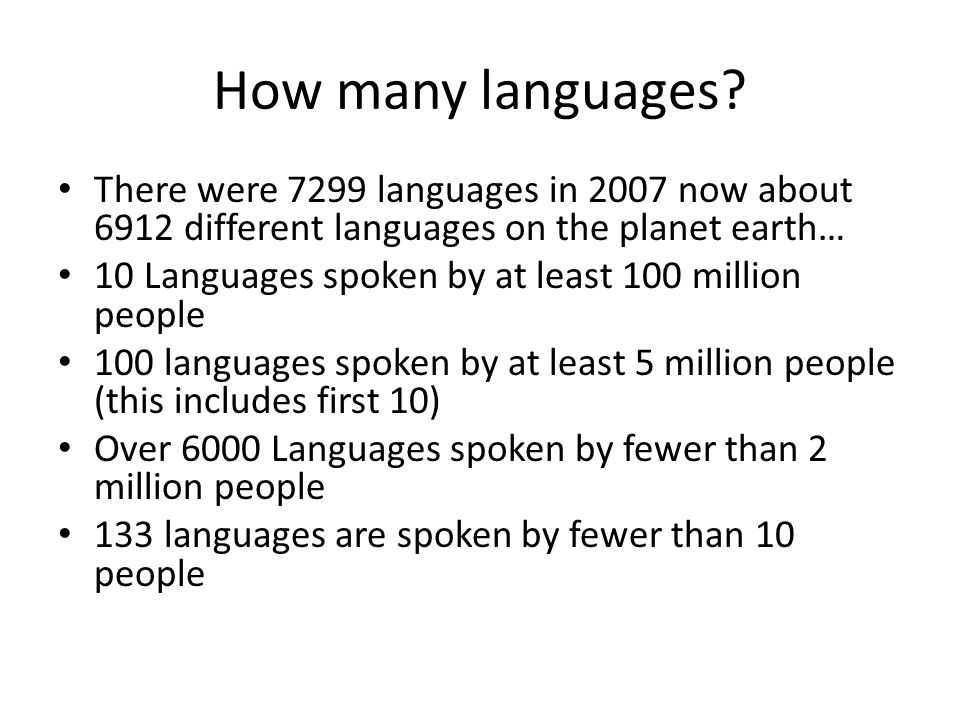 How many languages?

• There were 7299 languages in 2007 now about 6912 different languages on the planet earth…
• 10 Languages spoken by at least 100 million people
• 100 languages spoken by at least 5 million people (this includes first 10)
• Over 6000 Languages spoken by fewer than 2 million people
• 133 languages are spoken by fewer than 10 people